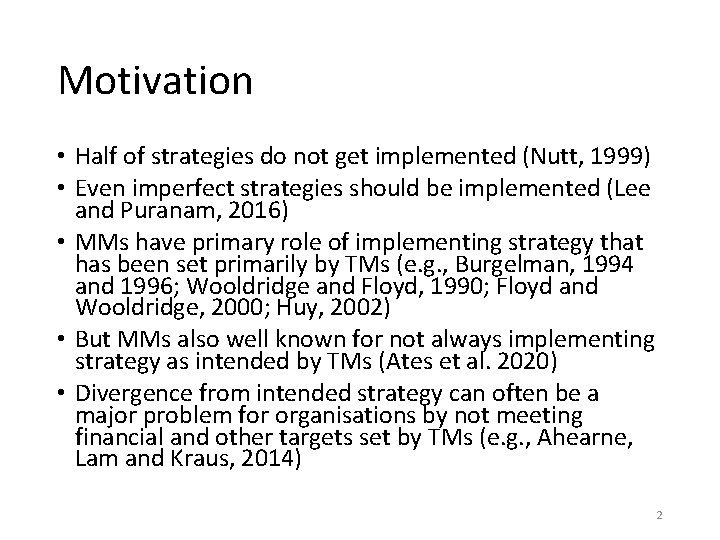 Motivation

• Half of strategies do not get implemented (Nutt, 1999)
• Even imperfect strategies should be implemented (Lee and Puranam, 2016)
• MMs have primary role of implementing strategy that has been set primarily by TMs (e.g., Burgelman, 1994 and 1996; Wooldridge and Floyd, 1990; Floyd and Wooldridge, 2000; Huy, 2002)
• But MMs also well known for not always implementing strategy as intended by TMs (Ates et al. 2020)
• Divergence from intended strategy can often be a major problem for organisations by not meeting financial and other targets set by TMs (e.g., Ahearne, Lam and Kraus, 2014)

2